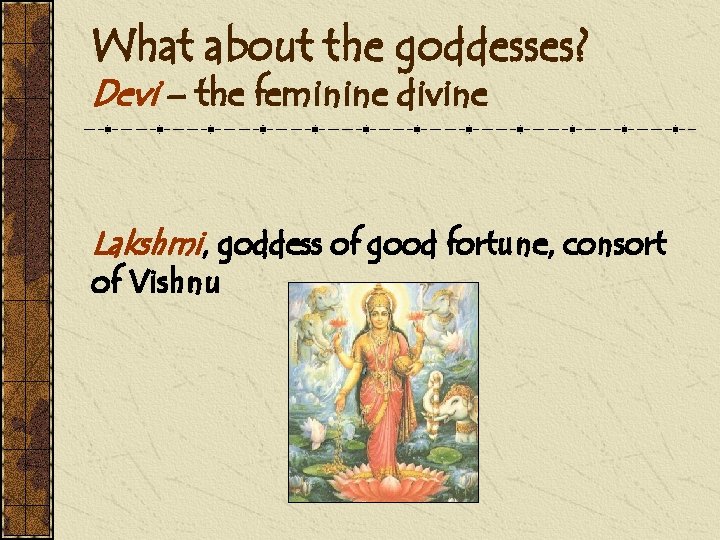 What about the goddesses?
Devi – the feminine divine

Lakshmi, goddess of good fortune, consort of Vishnu